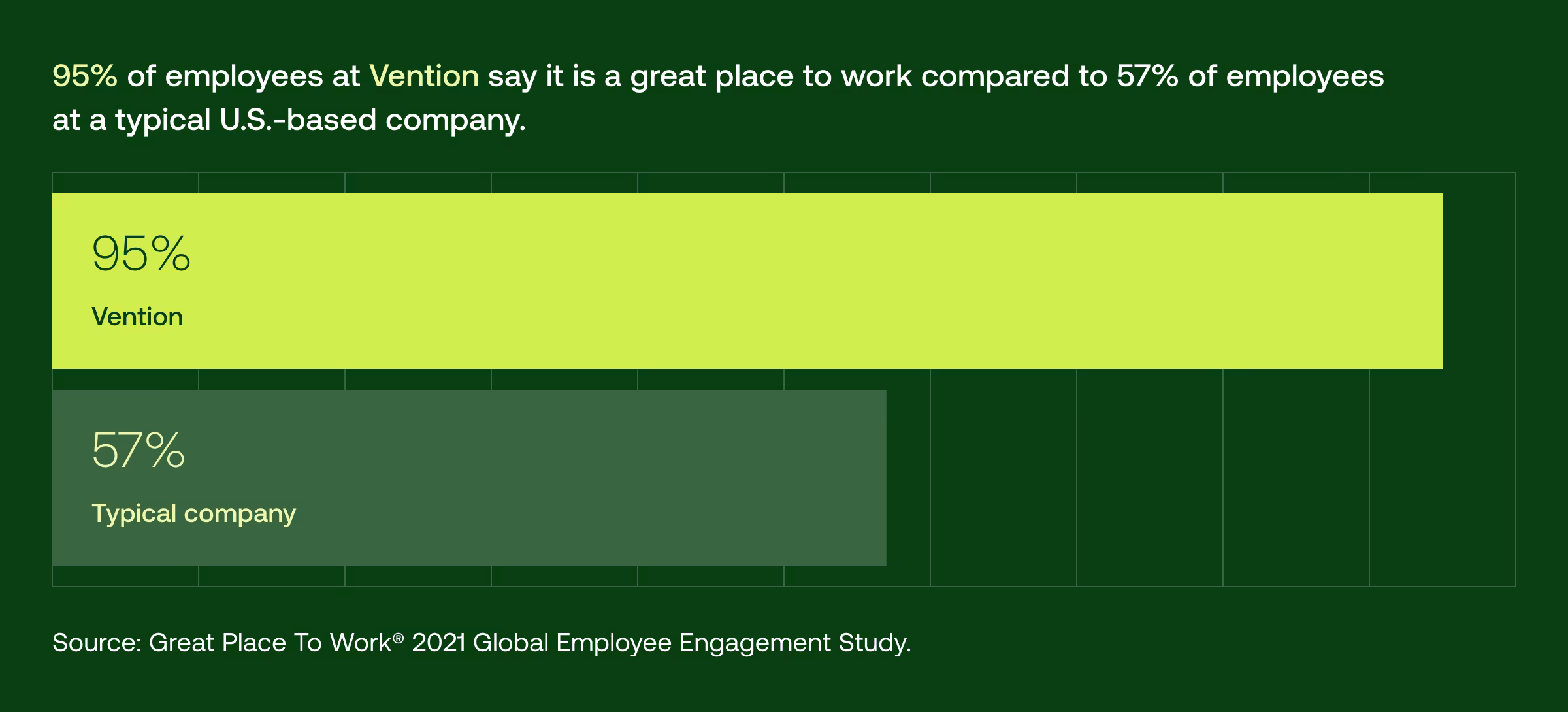 95% of employees at Vention say it is a great place to work compared to 57% of employees at a typical U.S.-based company.

95%

Vention

57%

Typical company

Source: Great Place To Work® 2021 Global Employee Engagement Study.